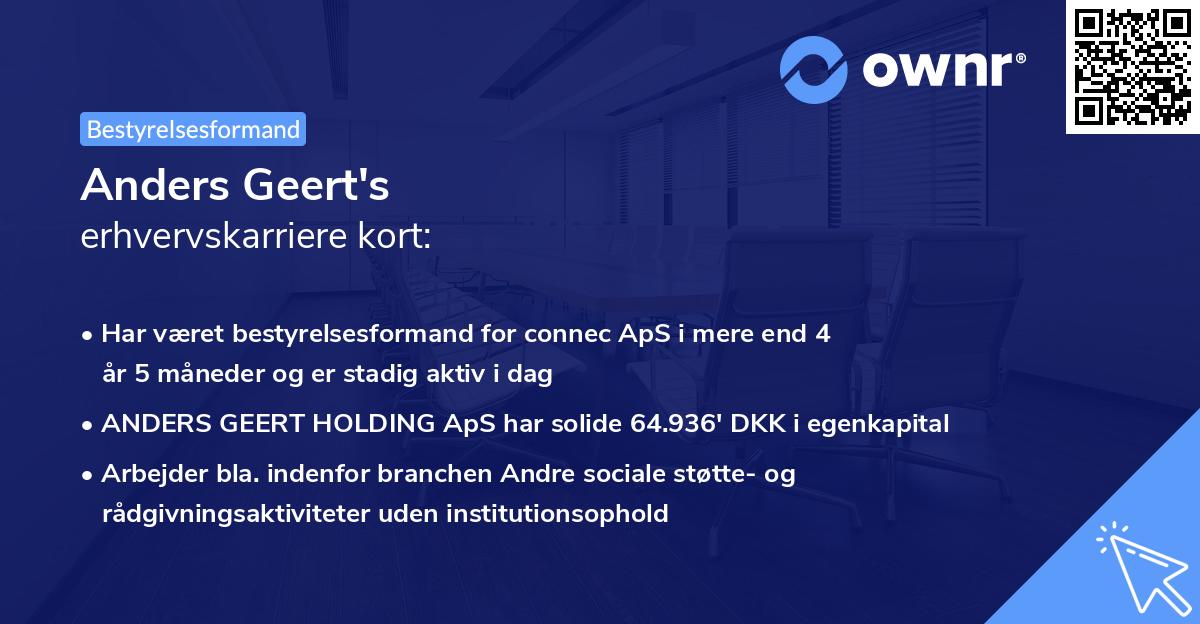 ownr®

Bestyrelsesformand

Anders Geert's
erhvervskarriere kort:

• Har været bestyrelsesformand for connec ApS i mere end 4 år 5 måneder og er stadig aktiv i dag

• ANDERS GEERT HOLDING ApS har solide 64.936' DKK i egenkapital

• Arbejder bla. indenfor branchen Andre sociale støtte- og rådgivningsaktiviteter uden institutionsophold